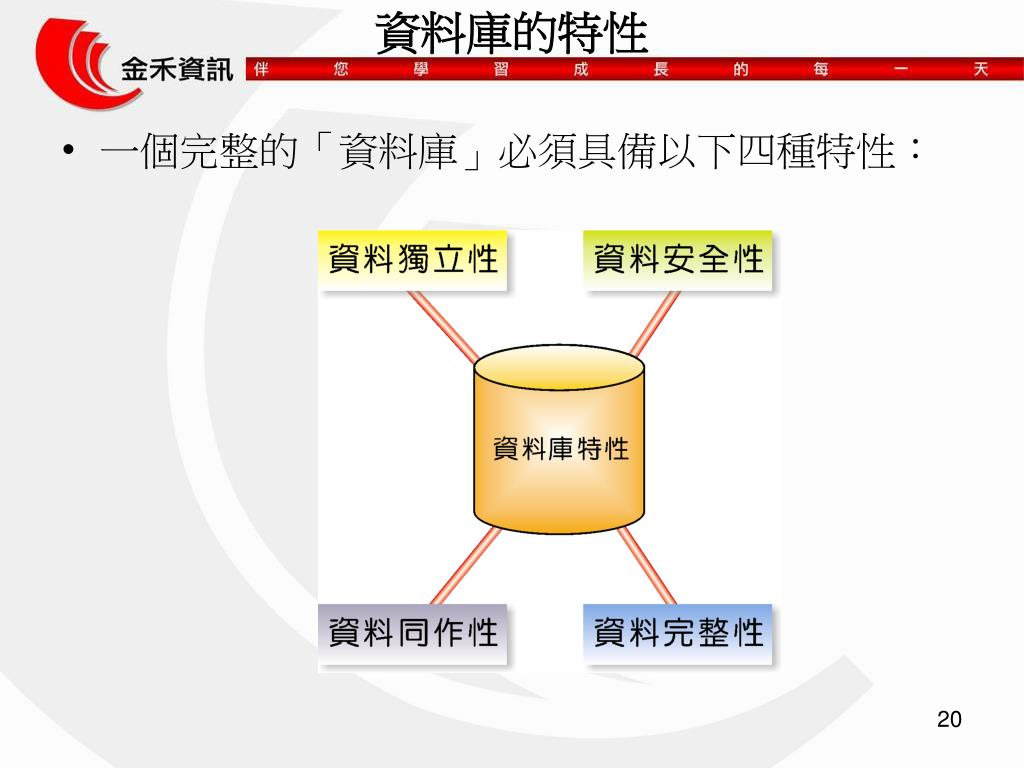 資料庫的特性

金禾資訊

伴 您 學 習 成 長 的 每 一 天

• 一個完整的「資料庫」必須具備以下四種特性：

資料獨立性

資料安全性

資料庫特性

資料同作性

資料完整性

20